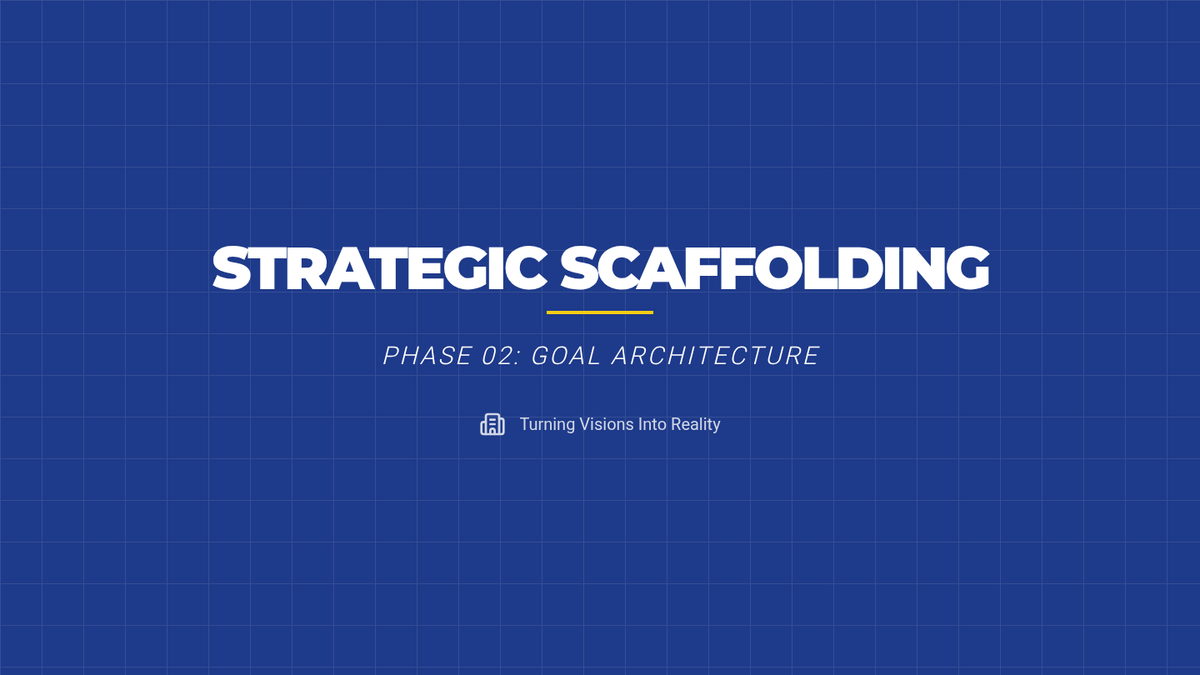 STRATEGIC SCAFFOLDING

PHASE 02: GOAL ARCHITECTURE

Turning Visions Into Reality